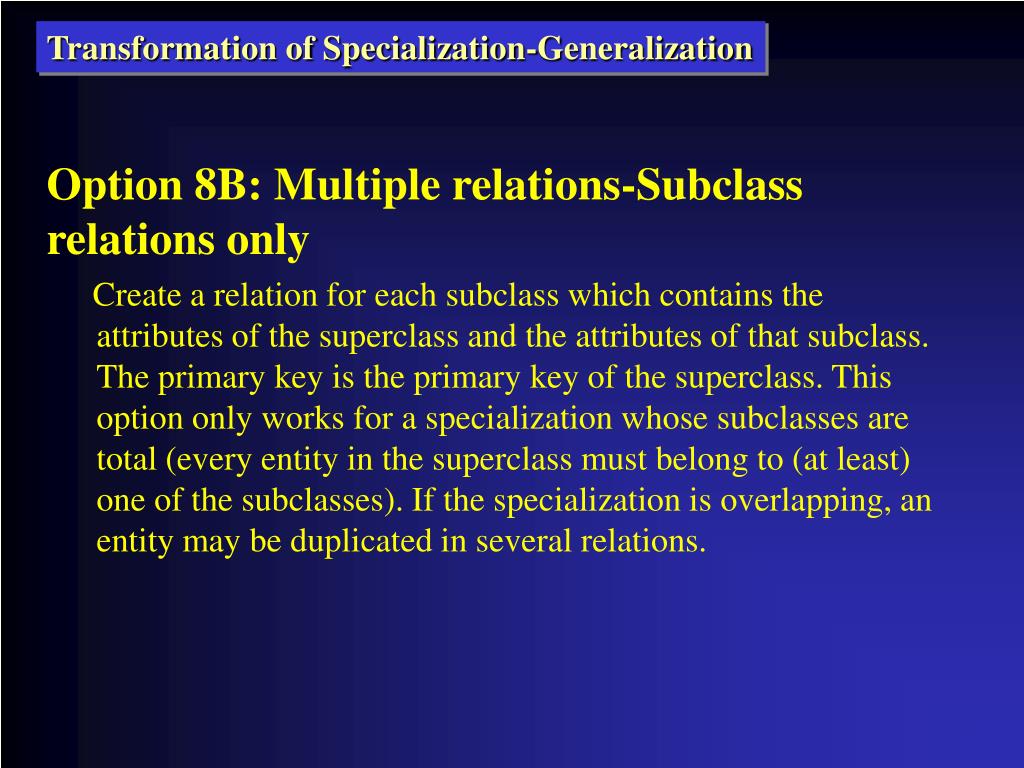 Transformation of Specialization-Generalization

Option 8B: Multiple relations-Subclass relations only

Create a relation for each subclass which contains the attributes of the superclass and the attributes of that subclass. The primary key is the primary key of the superclass. This option only works for a specialization whose subclasses are total (every entity in the superclass must belong to (at least) one of the subclasses). If the specialization is overlapping, an entity may be duplicated in several relations.